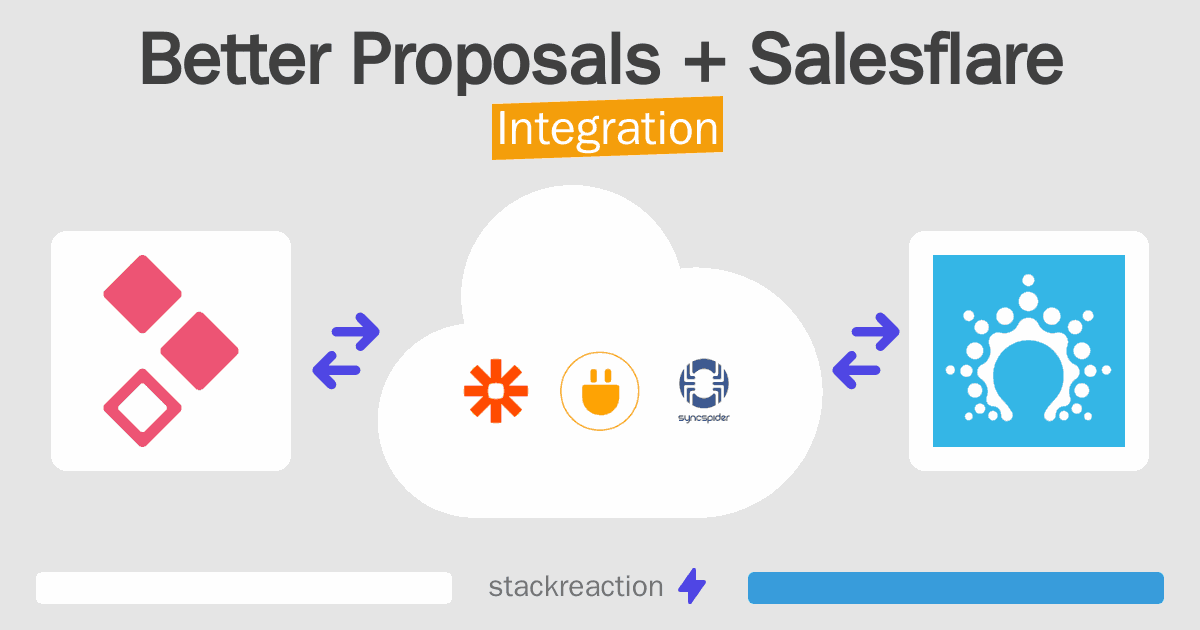 Better Proposals + Salesflare
Integration

syncspider

stackreaction